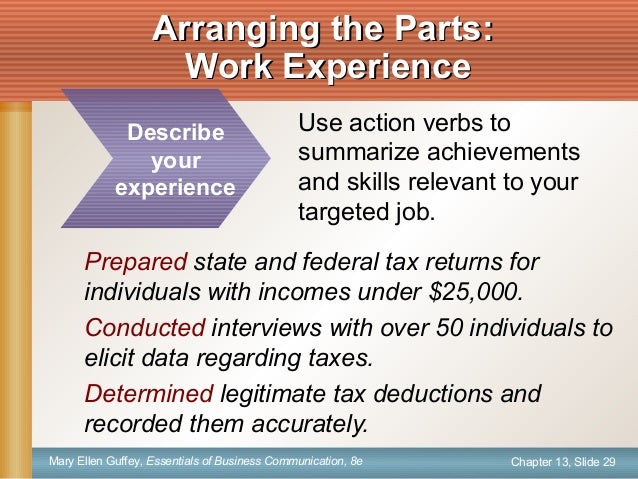 Arranging the Parts:
Work Experience

Describe your experience

Use action verbs to summarize achievements and skills relevant to your targeted job.

Prepared state and federal tax returns for individuals with incomes under \$25,000.

Conducted interviews with over 50 individuals to elicit data regarding taxes.

Determined legitimate tax deductions and recorded them accurately.

Mary Ellen Guffey, Essentials of Business Communication, 8e

Chapter 13, Slide 29